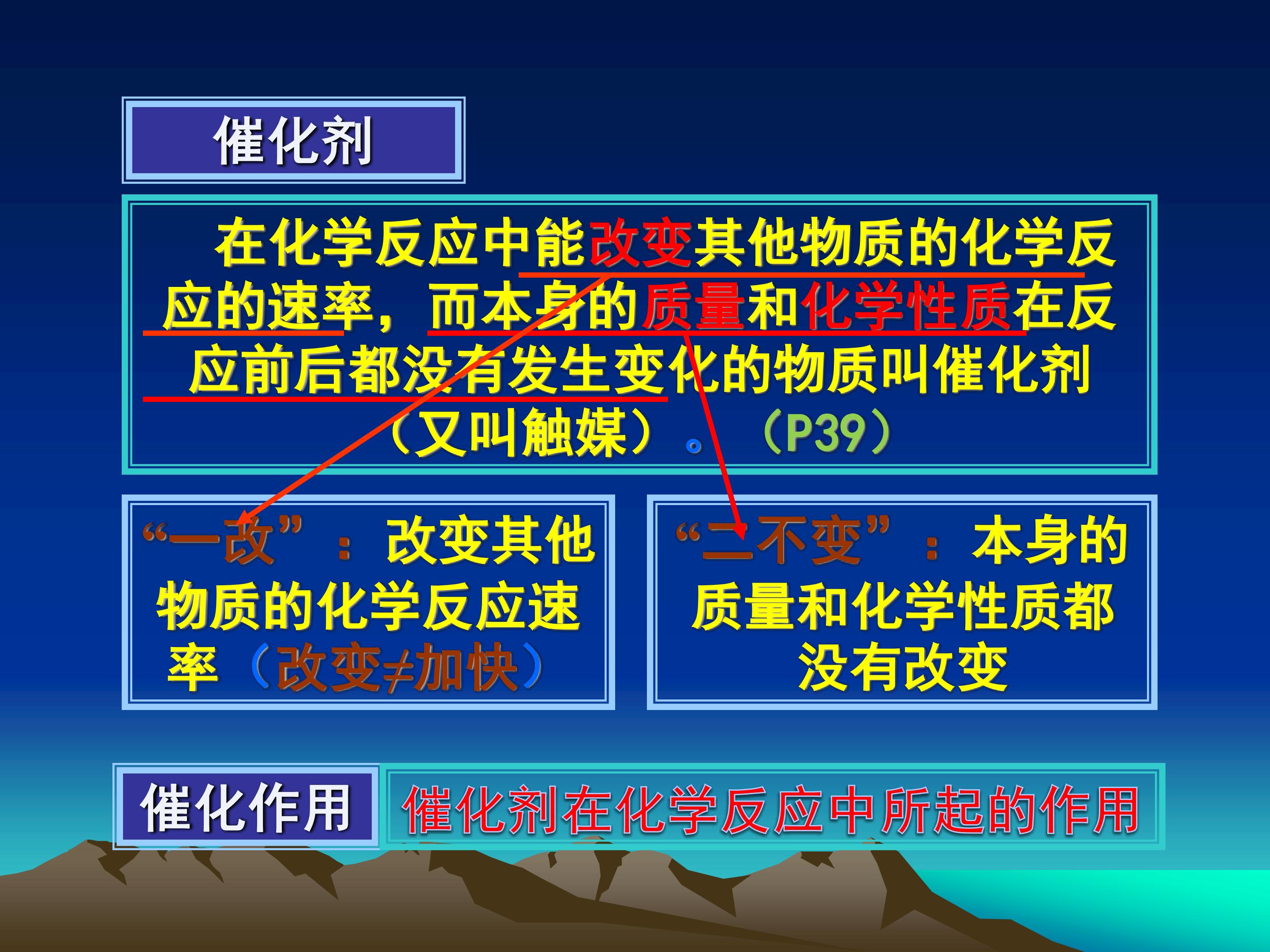 催化剂

在化学反应中能改变其他物质的化学反应的速率，而本身的质量和化学性质在反应前后都没有发生变化的物质叫催化剂（又叫触媒）。（P39）

“一改”：改变其他物质的化学反应速率（改变≠加快）

“二不变”：本身的质量和化学性质都没有改变

催化作用

催化剂在化学反应中所起的作用